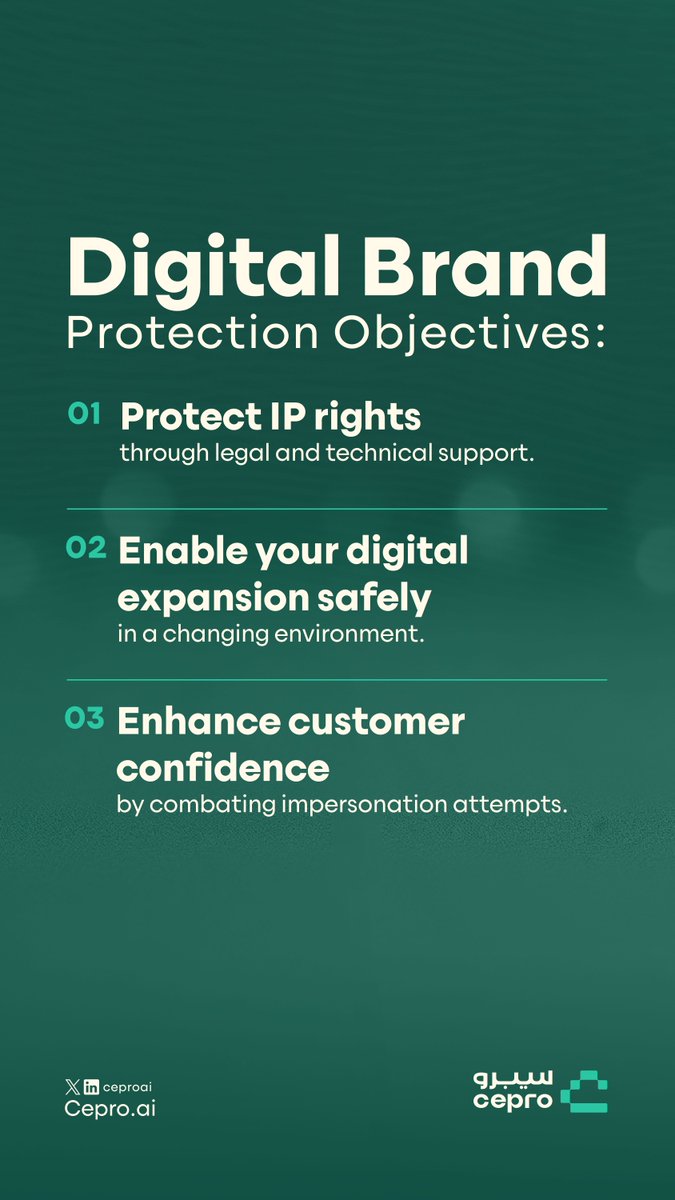 Digital Brand
Protection Objectives:

01 Protect IP rights
through legal and technical support.

02 Enable your digital expansion safely
in a changing environment.

03 Enhance customer confidence
by combating impersonation attempts.

ceproai
Cepro.ai

سيبرو
cepro